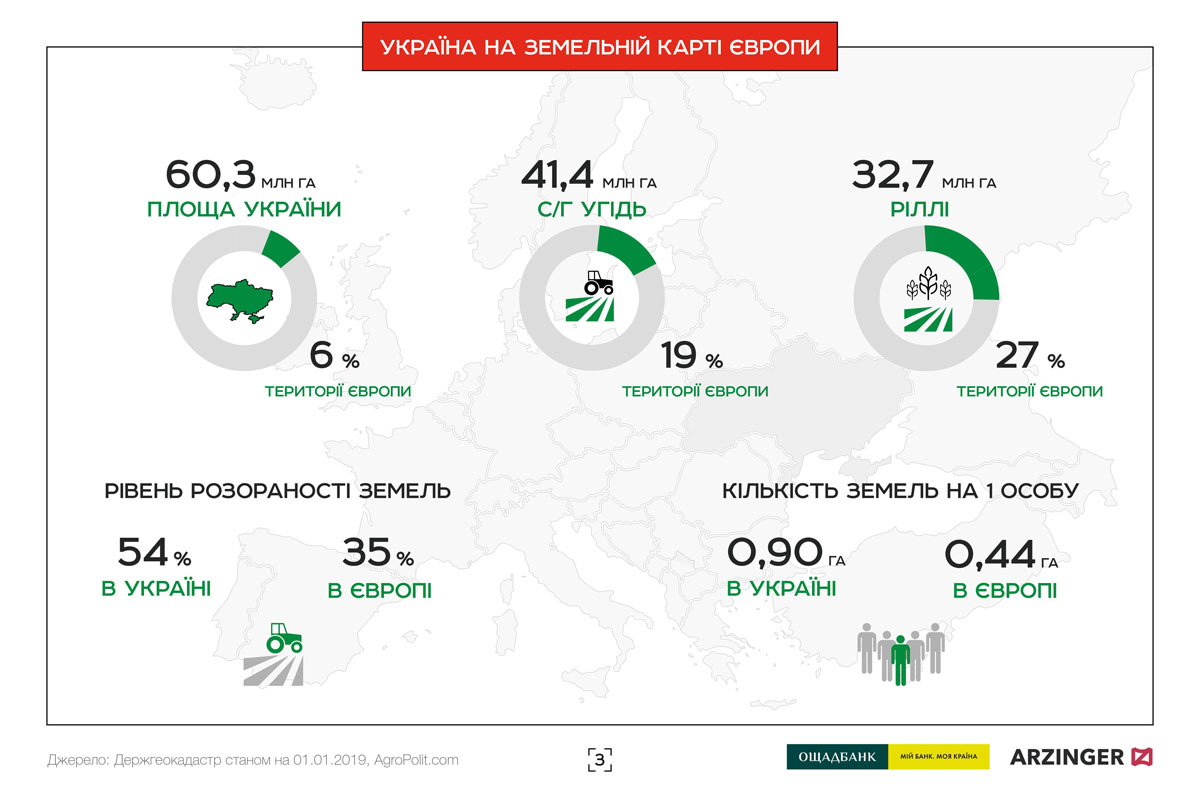 УКРАЇНА НА ЗЕМЕЛЬНІЙ КАРТІ ЄВРОПИ

60,3 МЛН ГА
ПЛОЩА УКРАЇНИ
6 %
ТЕРИТОРІЇ ЄВРОПИ

41,4 МЛН ГА
С/Г УГІДЬ
19 %
ТЕРИТОРІЇ ЄВРОПИ

32,7 МЛН ГА
РІЛЛІ
27 %
ТЕРИТОРІЇ ЄВРОПИ

РІВЕНЬ РОЗОРАНОСТІ ЗЕМЕЛЬ
54 %
В УКРАЇНІ
35 %
В ЄВРОПІ

КІЛЬКІСТЬ ЗЕМЕЛЬ НА 1 ОСОБУ
0,90 ГА
В УКРАЇНІ
0,44 ГА
В ЄВРОПІ

Джерело: Держгеокадастр станом на 01.01.2019, AgroPolit.com

3

ОЩАДБАНК МІЙ БАНК. МОЯ КРАЇНА

ARZINGER